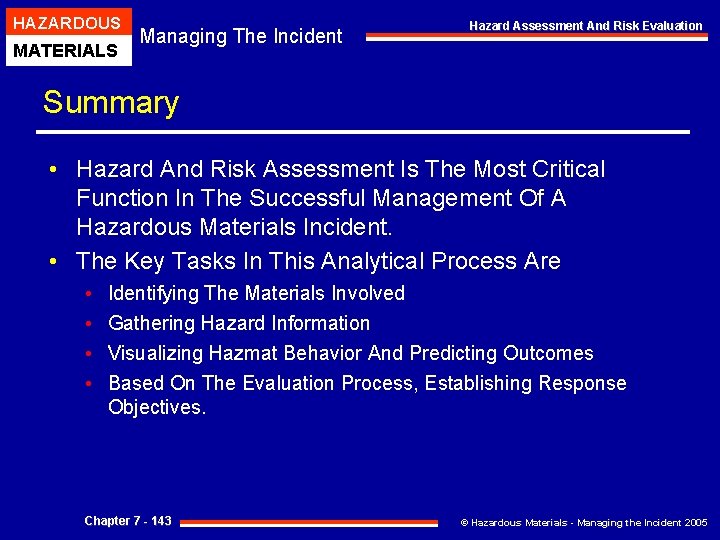 HAZARDOUS
MATERIALS

Managing The Incident

Hazard Assessment And Risk Evaluation

Summary

• Hazard And Risk Assessment Is The Most Critical Function In The Successful Management Of A Hazardous Materials Incident.
• The Key Tasks In This Analytical Process Are
  • Identifying The Materials Involved
  • Gathering Hazard Information
  • Visualizing Hazmat Behavior And Predicting Outcomes
  • Based On The Evaluation Process, Establishing Response Objectives.

Chapter 7 - 143

© Hazardous Materials - Managing the Incident 2005